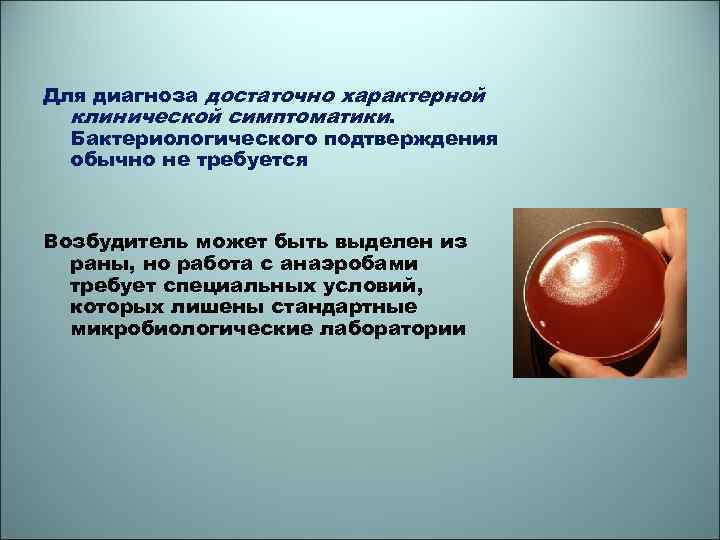 Для диагноза достаточно характерной клинической симптоматики. Бактериологического подтверждения обычно не требуется

Возбудитель может быть выделен из раны, но работа с анаэробами требует специальных условий, которых лишены стандартные микробиологические лаборатории